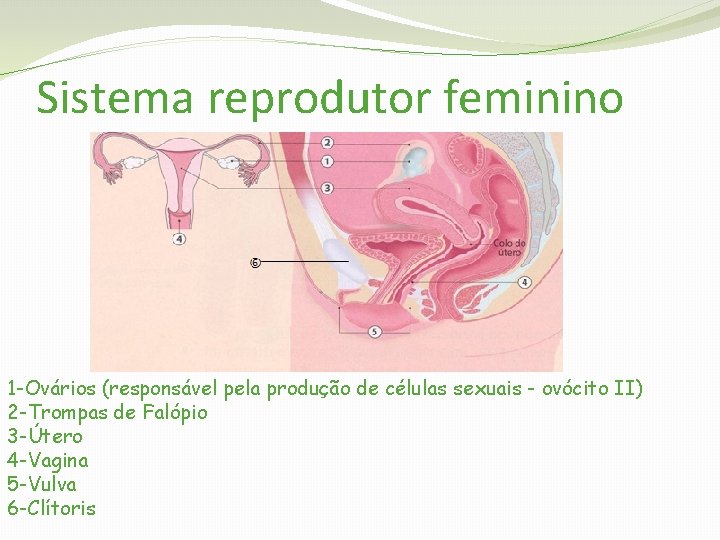 Sistema reprodutor feminino

2
1
3
4
6
Colo do útero
4
5

1-Ovários (responsável pela produção de células sexuais - ovócito II)
2-Trompas de Falópio
3-Útero
4-Vagina
5-Vulva
6-Clítoris